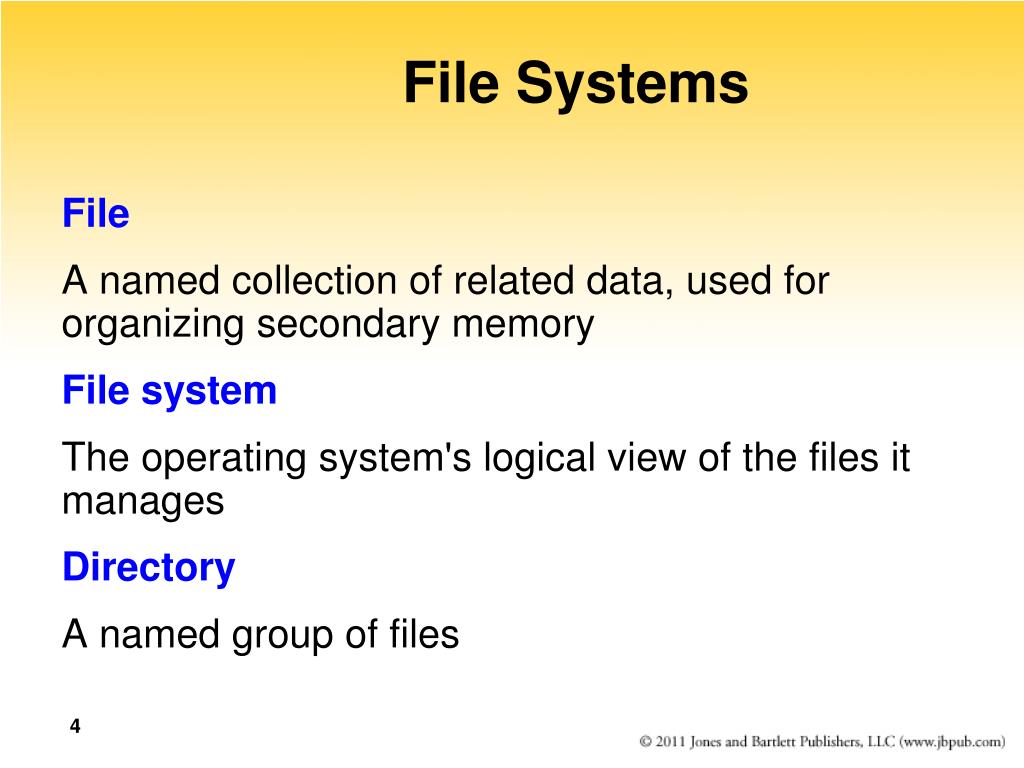 File Systems

File

A named collection of related data, used for organizing secondary memory

File system

The operating system's logical view of the files it manages

Directory

A named group of files

4

© 2011 Jones and Bartlett Publishers, LLC (www.jbpub.com)